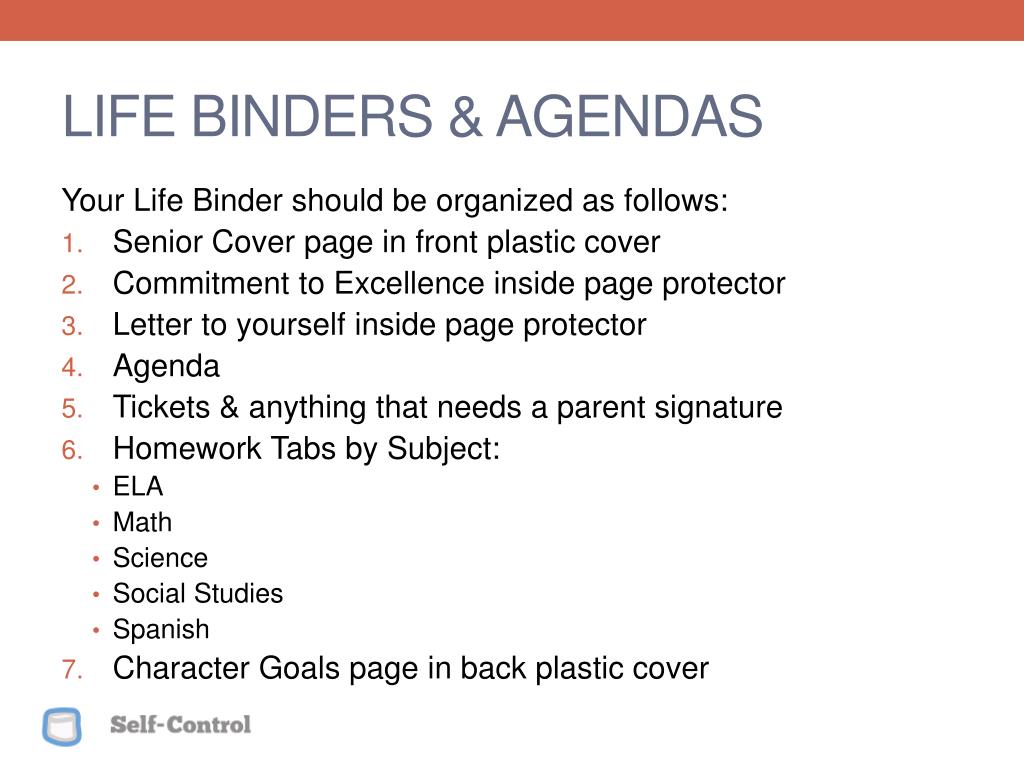 LIFE BINDERS & AGENDAS

Your Life Binder should be organized as follows:

1. Senior Cover page in front plastic cover
2. Commitment to Excellence inside page protector
3. Letter to yourself inside page protector
4. Agenda
5. Tickets & anything that needs a parent signature
6. Homework Tabs by Subject:
   • ELA
   • Math
   • Science
   • Social Studies
   • Spanish
7. Character Goals page in back plastic cover

Self-Control